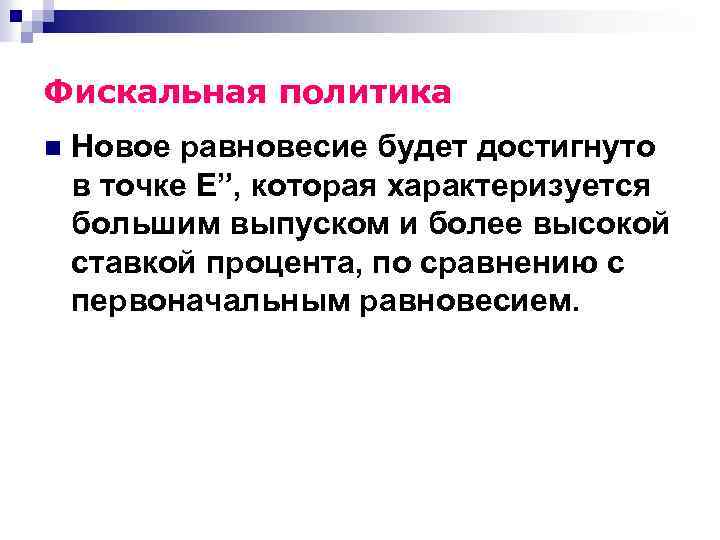 Фискальная политика

Новое равновесие будет достигнуто в точке Е”, которая характеризуется большим выпуском и более высокой ставкой процента, по сравнению с первоначальным равновесием.